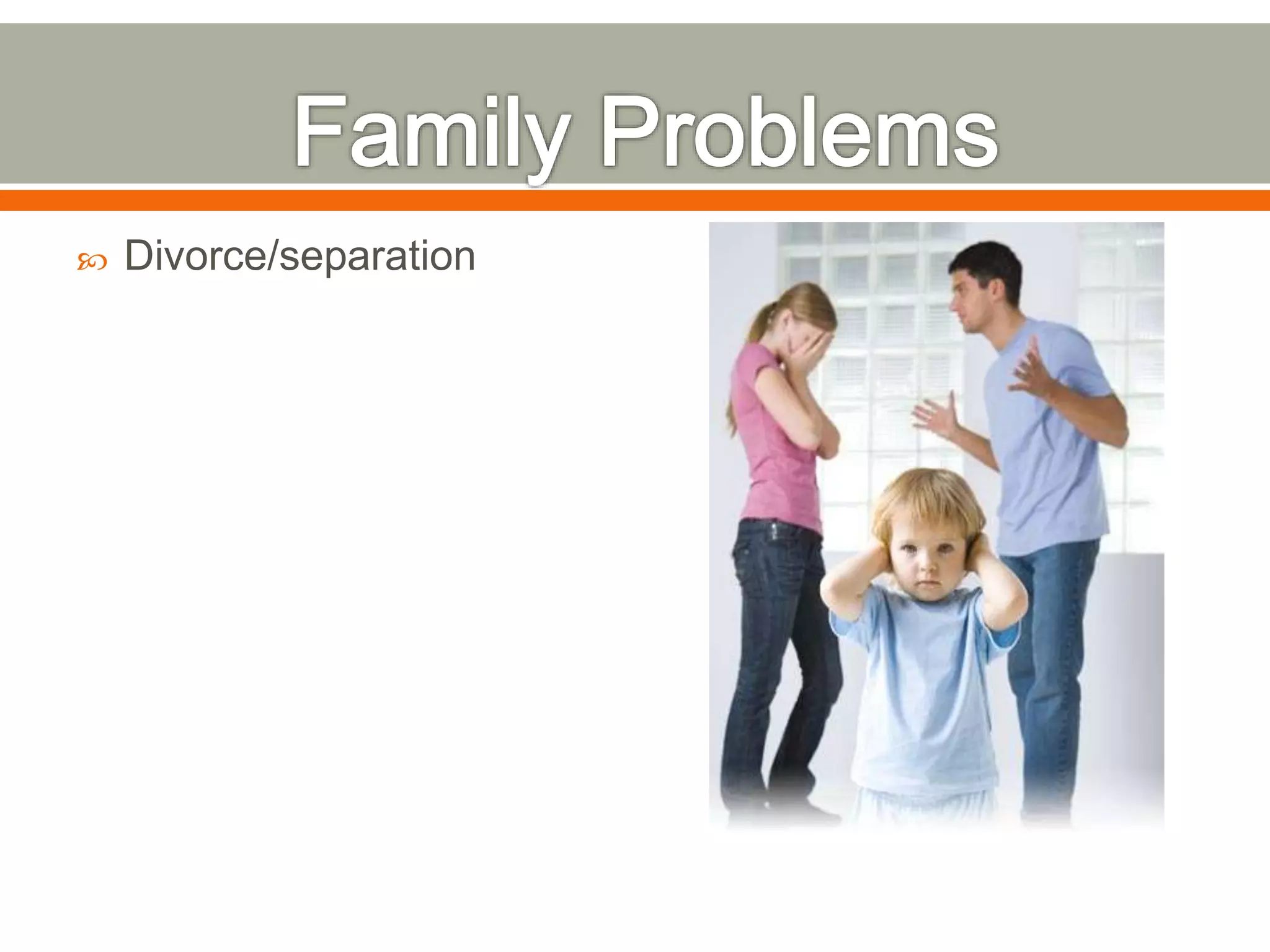 Family Problems

Divorce/separation